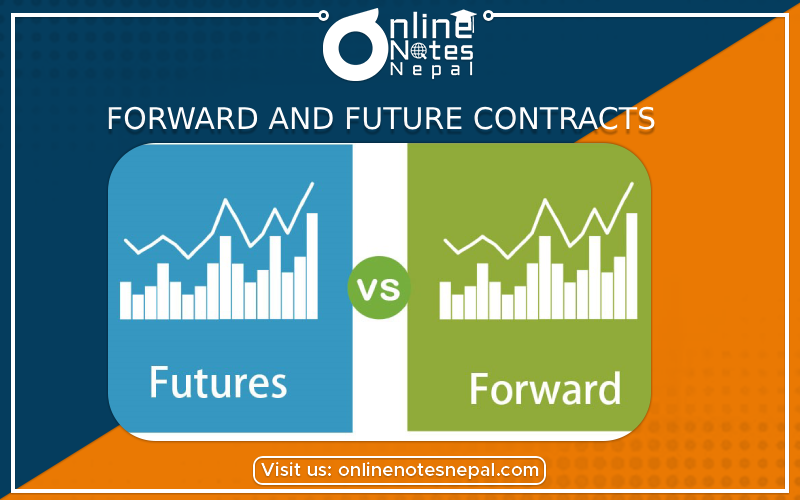 Online Notes Nepal

FORWARD AND FUTURE CONTRACTS

Futures

VS

Forward

Visit us: onlinenotesnepal.com